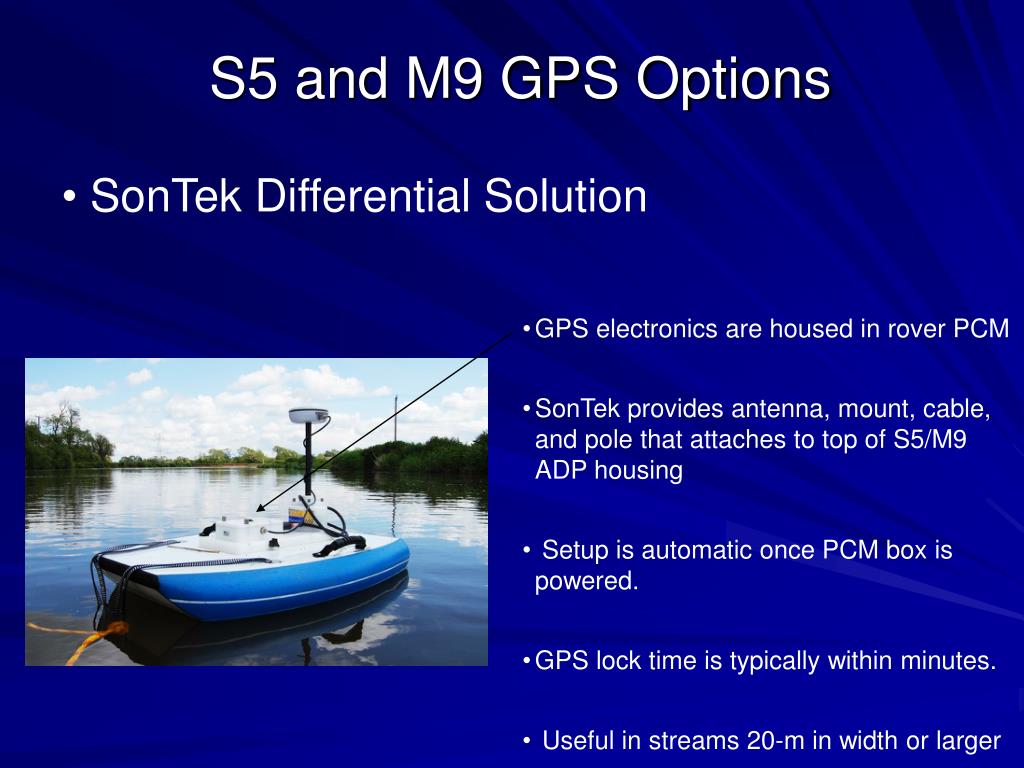 S5 and M9 GPS Options

• SonTek Differential Solution

• GPS electronics are housed in rover PCM

• SonTek provides antenna, mount, cable, and pole that attaches to top of S5/M9 ADP housing

• Setup is automatic once PCM box is powered.

• GPS lock time is typically within minutes.

• Useful in streams 20-m in width or larger